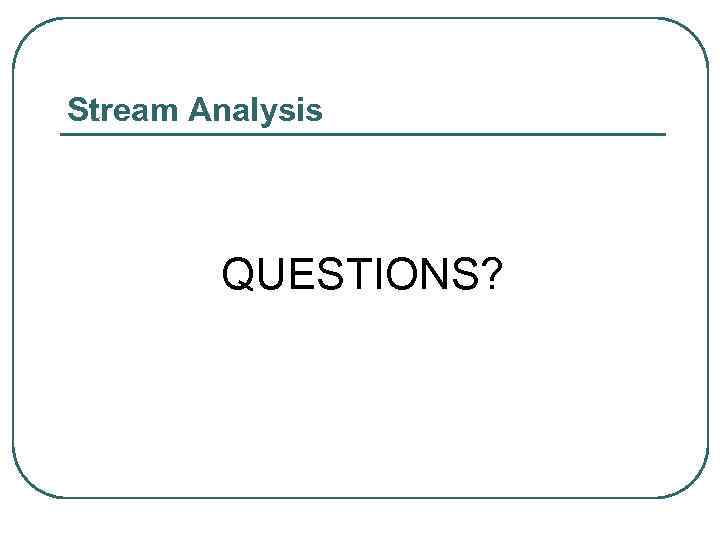 Stream Analysis

QUESTIONS?